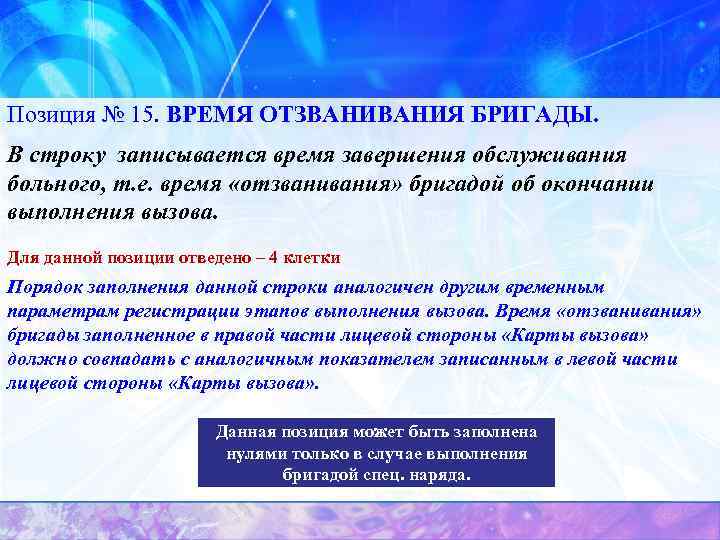 Позиция № 15. ВРЕМЯ ОТЗВАНИВАНИЯ БРИГАДЫ.

В строку записывается время завершения обслуживания больного, т.е. время «отзванивания» бригадой об окончании выполнения вызова.

Для данной позиции отведено – 4 клетки

Порядок заполнения данной строки аналогичен другим временным параметрам регистрации этапов выполнения вызова. Время «отзванивания» бригады заполненное в правой части лицевой стороны «Карты вызова» должно совпадать с аналогичным показателем записанным в левой части лицевой стороны «Карты вызова».

Данная позиция может быть заполнена нулями только в случае выполнения бригадой спец. наряда.